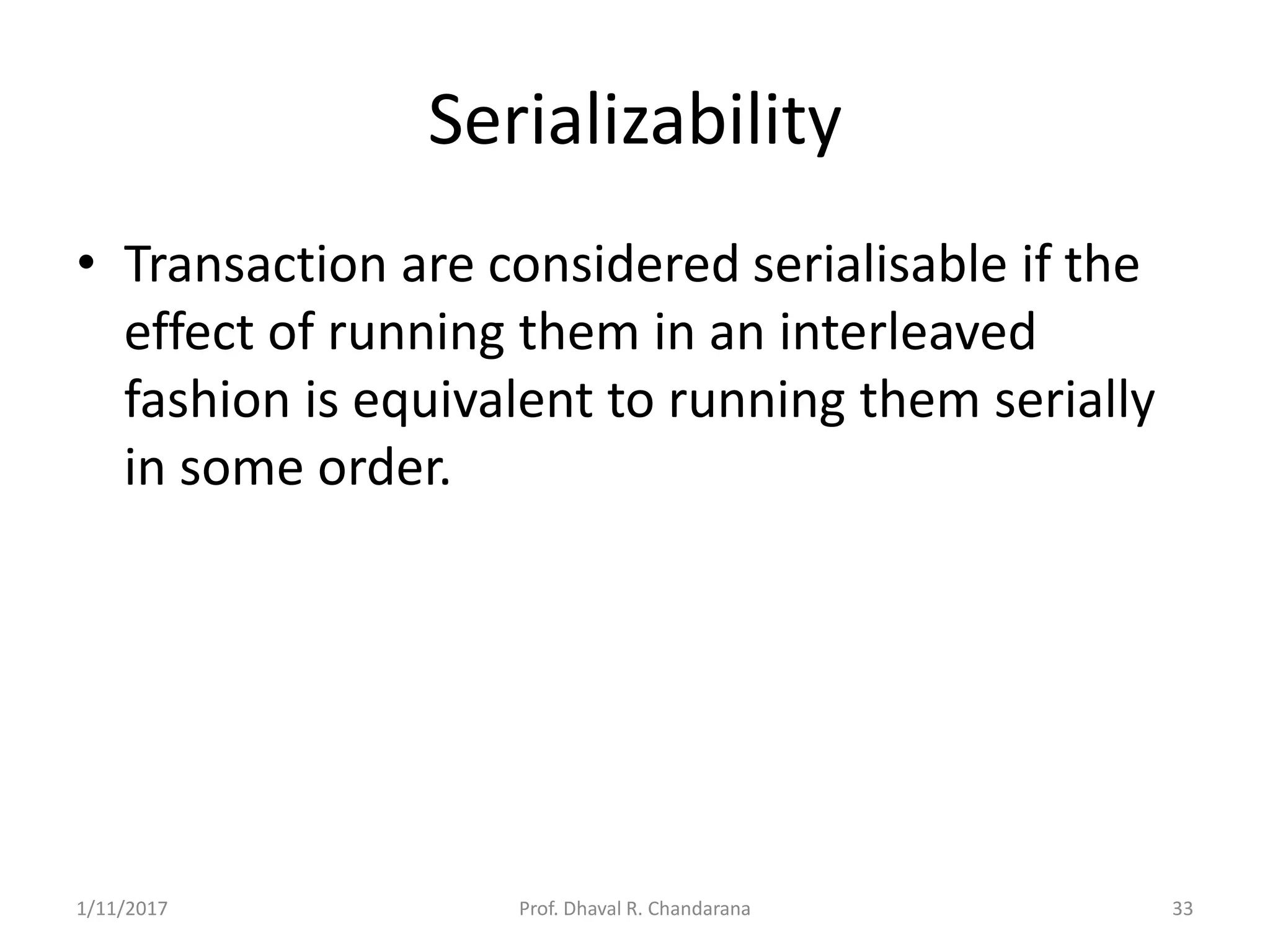 Serializability

• Transaction are considered serialisable if the effect of running them in an interleaved fashion is equivalent to running them serially in some order.

1/11/2017 Prof. Dhaval R. Chandarana 33